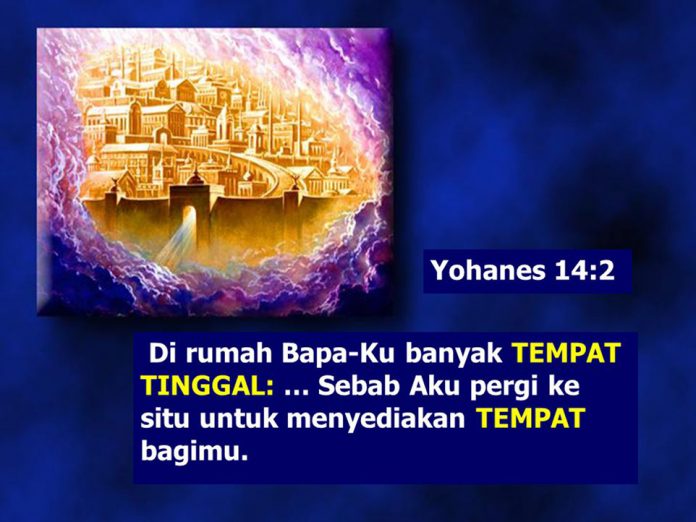 Yohanes 14:2

Di rumah Bapa-Ku banyak TEMPAT TINGGAL: ... Sebab Aku pergi ke situ untuk menyediakan TEMPAT bagimu.